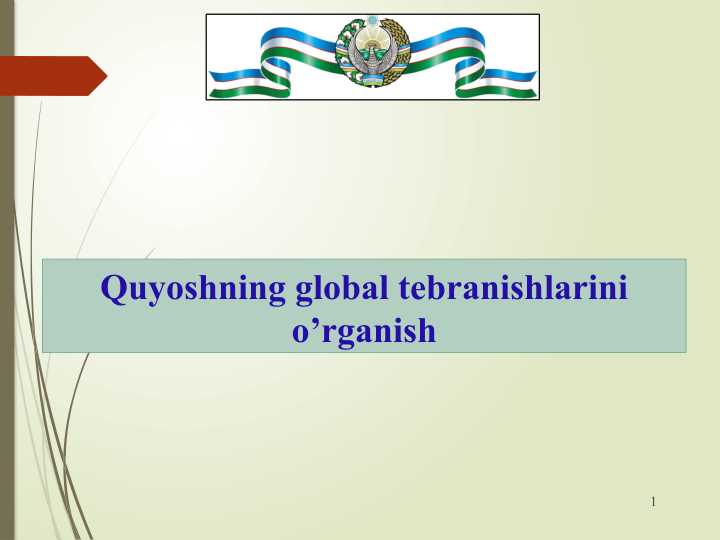 Quyoshning global tebranishlarini o’rganish

1